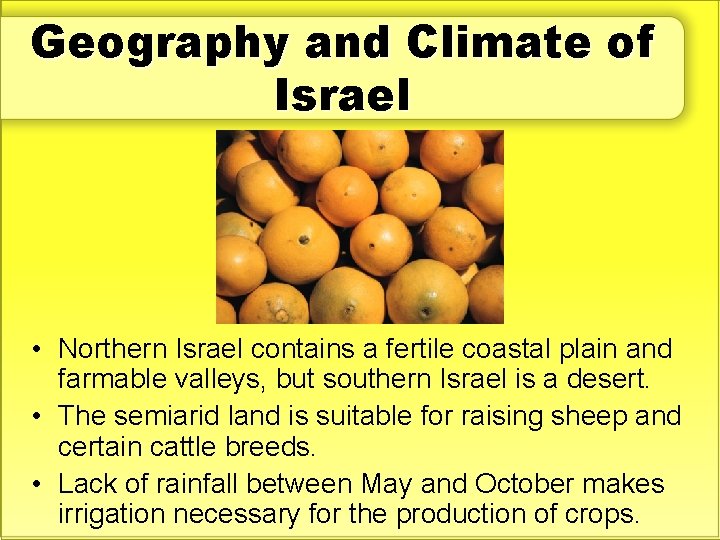 Geography and Climate of Israel

• Northern Israel contains a fertile coastal plain and farmable valleys, but southern Israel is a desert.
• The semiarid land is suitable for raising sheep and certain cattle breeds.
• Lack of rainfall between May and October makes irrigation necessary for the production of crops.